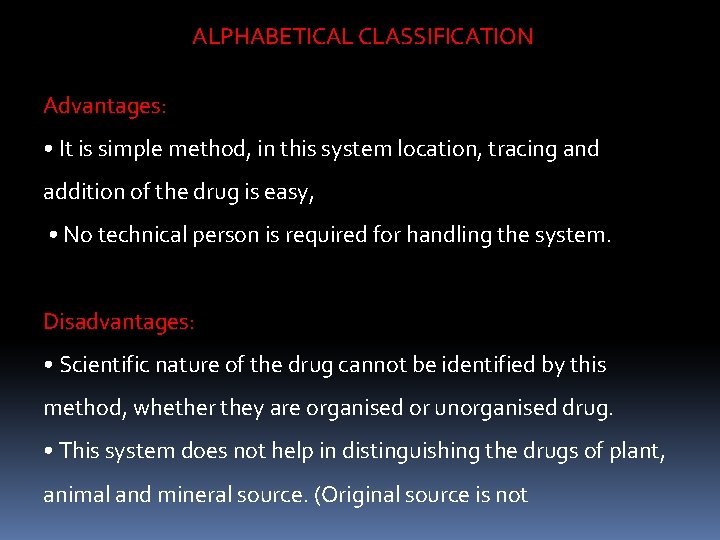 ALPHABETICAL CLASSIFICATION

Advantages:

• It is simple method, in this system location, tracing and addition of the drug is easy,

• No technical person is required for handling the system.

Disadvantages:

• Scientific nature of the drug cannot be identified by this method, whether they are organised or unorganised drug.

• This system does not help in distinguishing the drugs of plant, animal and mineral source. (Original source is not